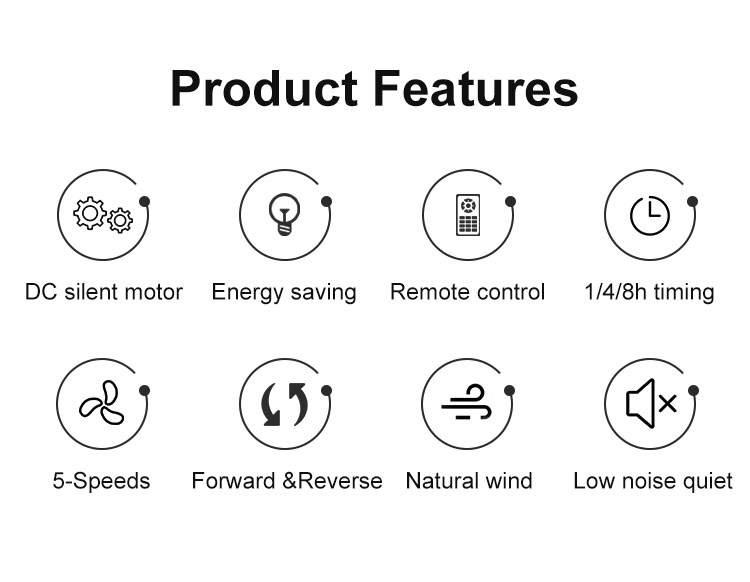 Product Features

DC silent motor

Energy saving

Remote control

1/4/8h timing

5-Speeds

Forward &Reverse

Natural wind

Low noise quiet